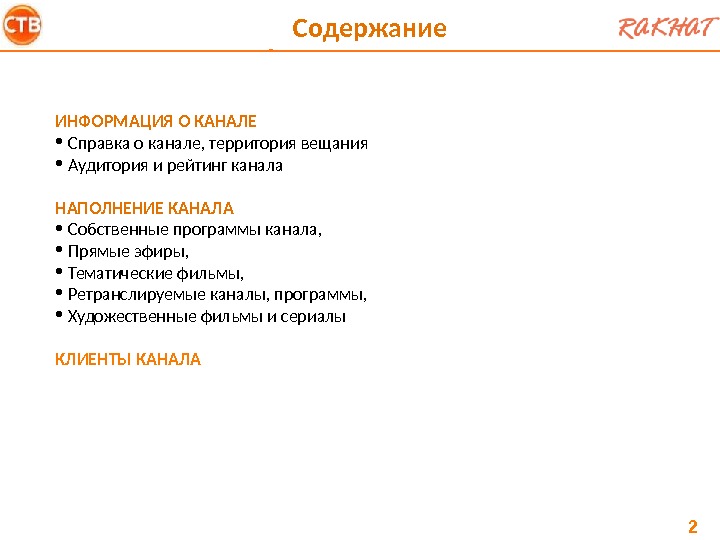 СТВ

Содержание

RAKHAT

ИНФОРМАЦИЯ О КАНАЛЕ
• Справка о канале, территория вещания
• Аудитория и рейтинг канала

НАПОЛНЕНИЕ КАНАЛА
• Собственные программы канала,
• Прямые эфиры,
• Тематические фильмы,
• Ретранслируемые каналы, программы,
• Художественные фильмы и сериалы

КЛИЕНТЫ КАНАЛА

2